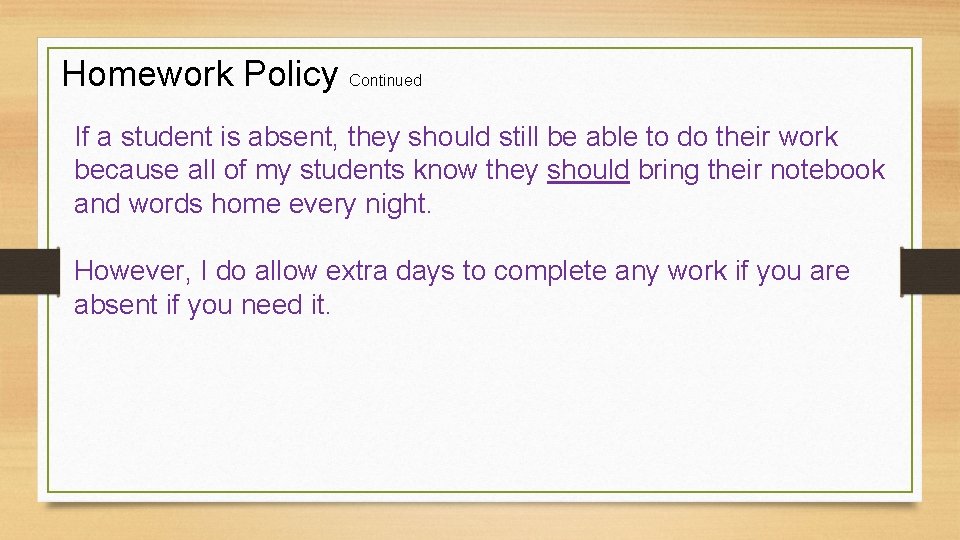 Homework Policy Continued

If a student is absent, they should still be able to do their work because all of my students know they should bring their notebook and words home every night.

However, I do allow extra days to complete any work if you are absent if you need it.